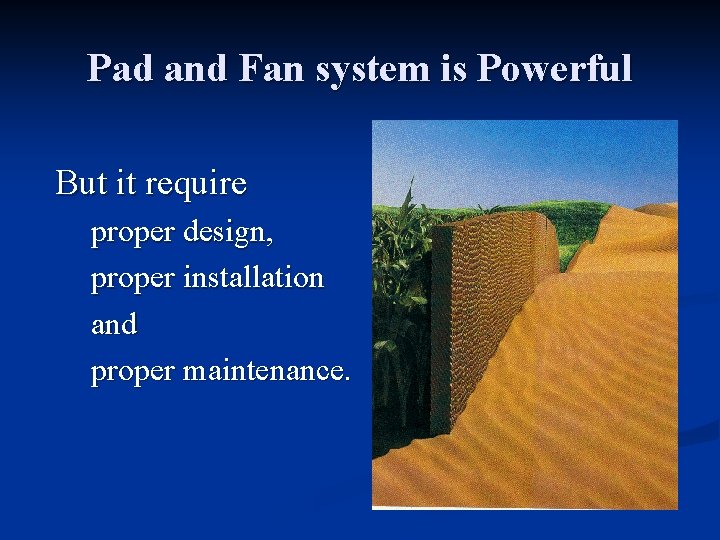 Pad and Fan system is Powerful

But it require

proper design,

proper installation

and

proper maintenance.